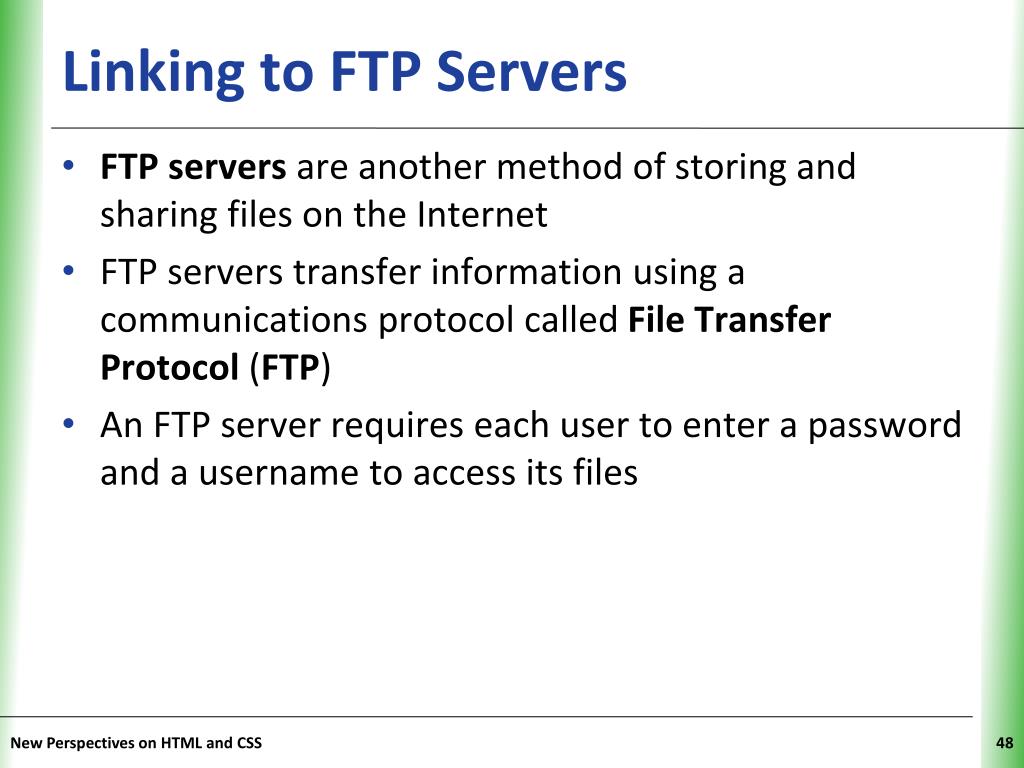 Linking to FTP Servers

• FTP servers are another method of storing and sharing files on the Internet

• FTP servers transfer information using a communications protocol called File Transfer Protocol (FTP)

• An FTP server requires each user to enter a password and a username to access its files

New Perspectives on HTML and CSS

48